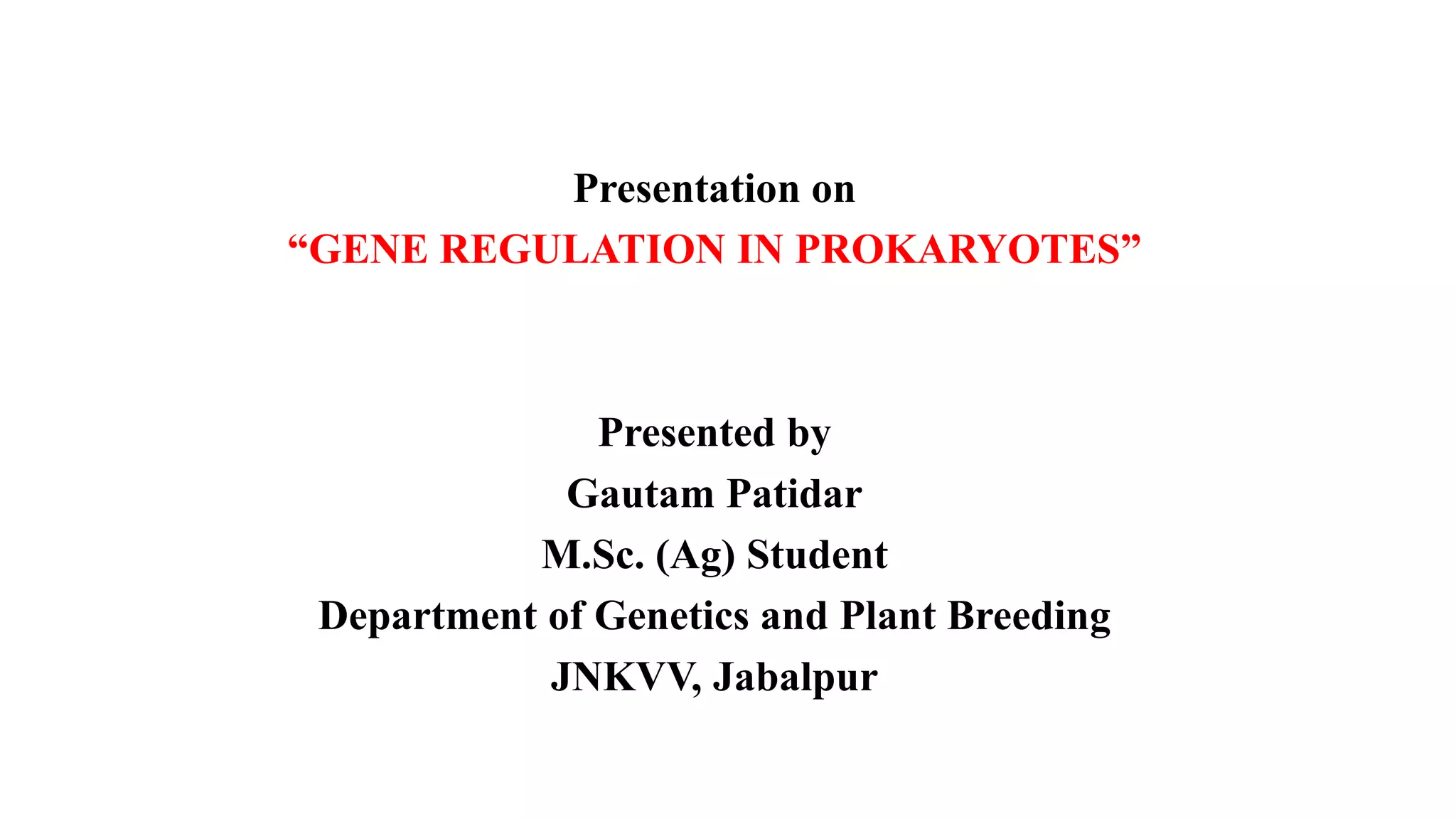 Presentation on
“GENE REGULATION IN PROKARYOTES”

Presented by
Gautam Patidar
M.Sc. (Ag) Student
Department of Genetics and Plant Breeding
JNKVV, Jabalpur